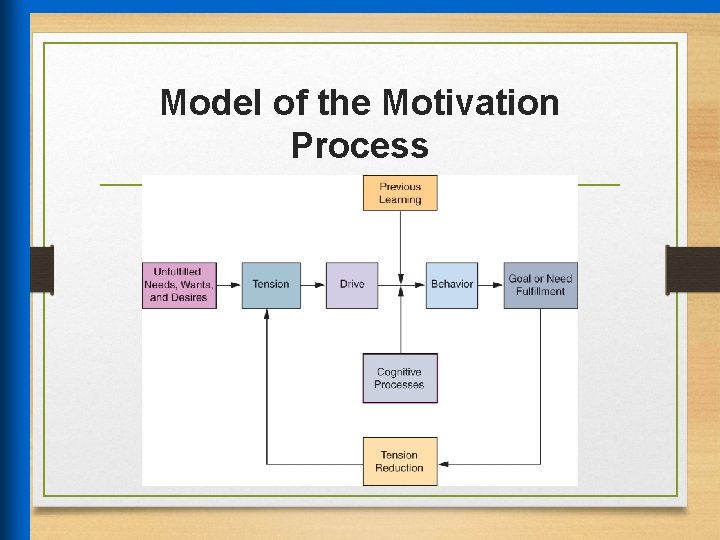 Model of the Motivation Process

Previous Learning

Unfulfilled Needs, Wants, and Desires

Tension

Drive

Behavior

Goal or Need Fulfillment

Cognitive Processes

Tension Reduction